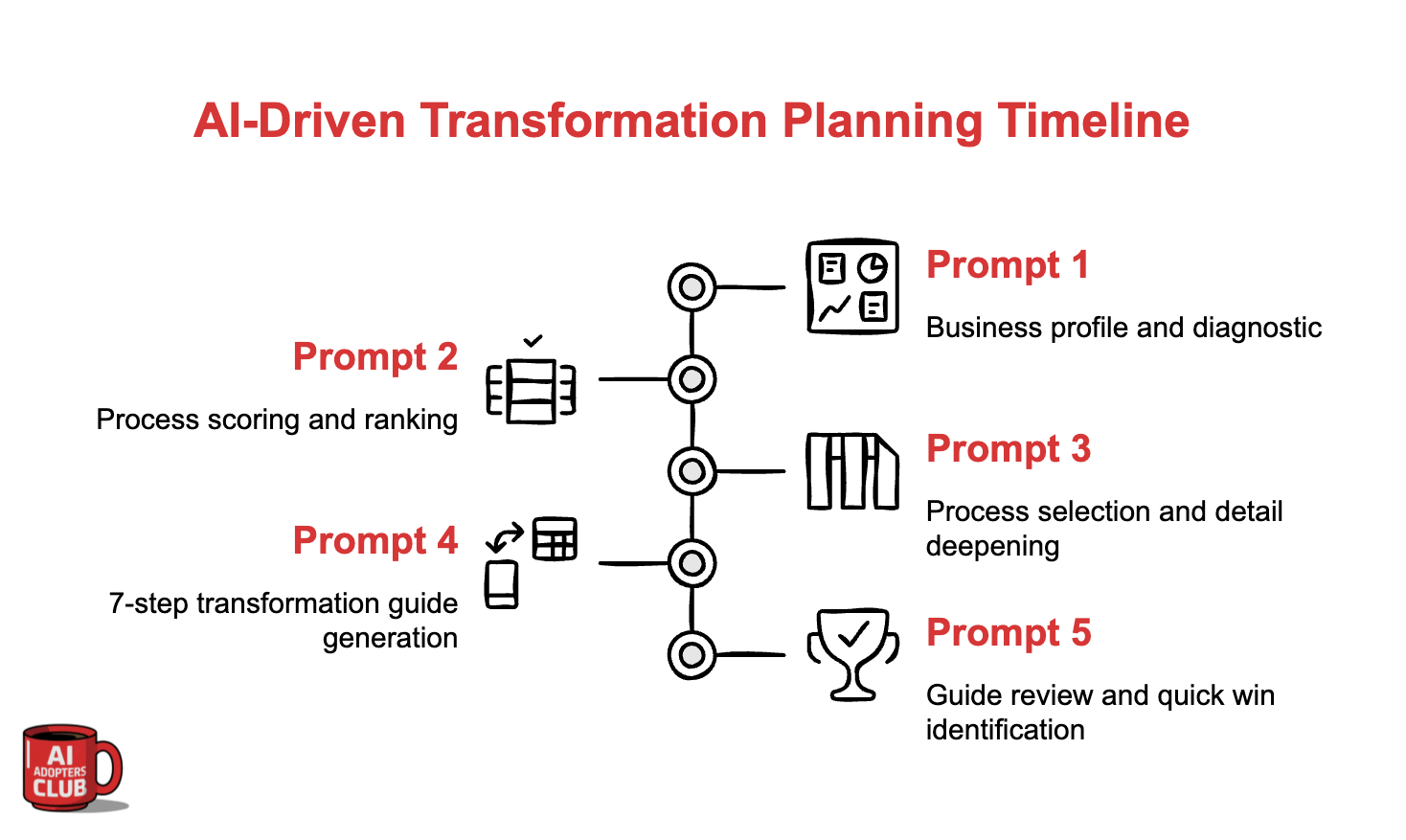 AI-Driven Transformation Planning Timeline

Prompt 1

Business profile and diagnostic

Prompt 2

Process scoring and ranking

Prompt 3

Process selection and detail deepening

Prompt 4

7-step transformation guide generation

Prompt 5

Guide review and quick win identification

AI ADOPTERS CLUB